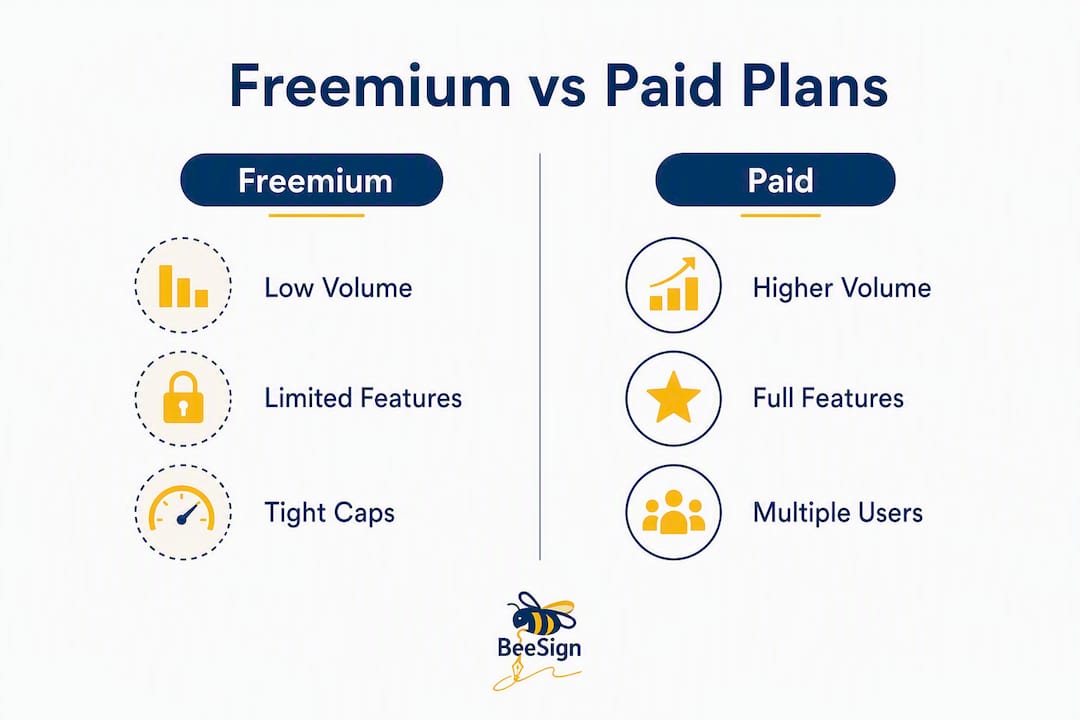 Freemium vs Paid Plans

Freemium

Low Volume

Limited Features

Tight Caps

Paid

Higher Volume

Full Features

Multiple Users

BeeSign